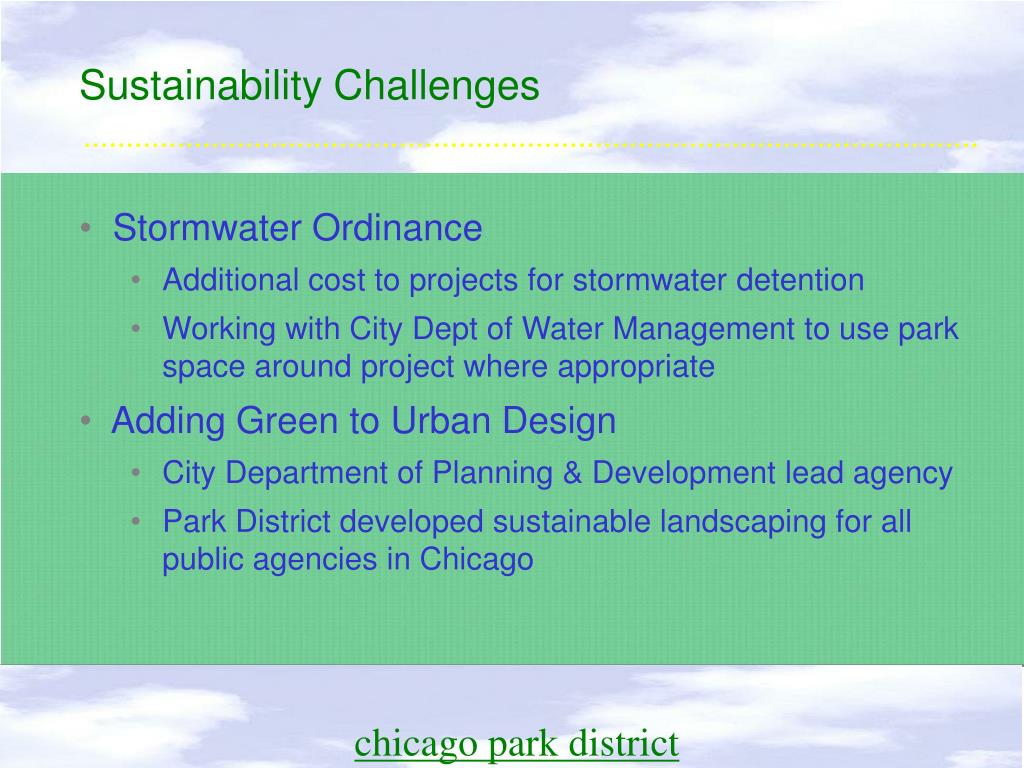 Sustainability Challenges

• Stormwater Ordinance
  • Additional cost to projects for stormwater detention
  • Working with City Dept of Water Management to use park space around project where appropriate
• Adding Green to Urban Design
  • City Department of Planning & Development lead agency
  • Park District developed sustainable landscaping for all public agencies in Chicago

chicago park district